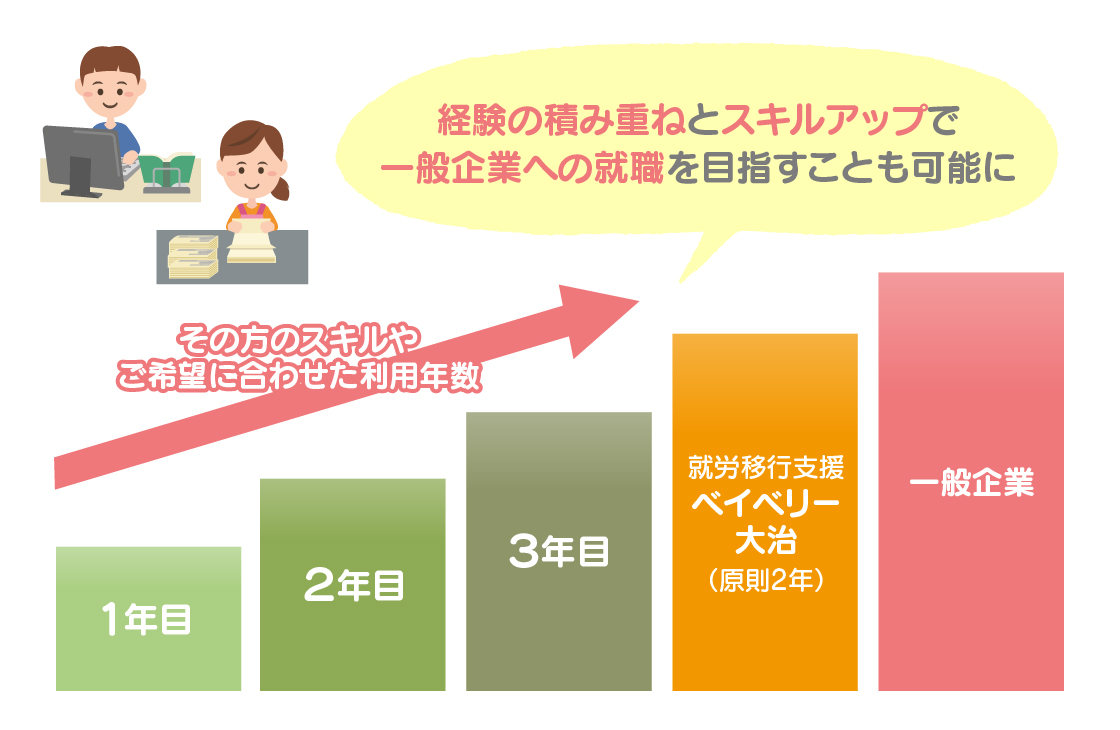 経験の積み重ねとスキルアップで
一般企業への就職を目指すことも可能に

その方のスキルや
ご希望に合わせた利用年数

1年目

2年目

3年目

就労移行支援
ベイベリー
大治
（原則2年）

一般企業